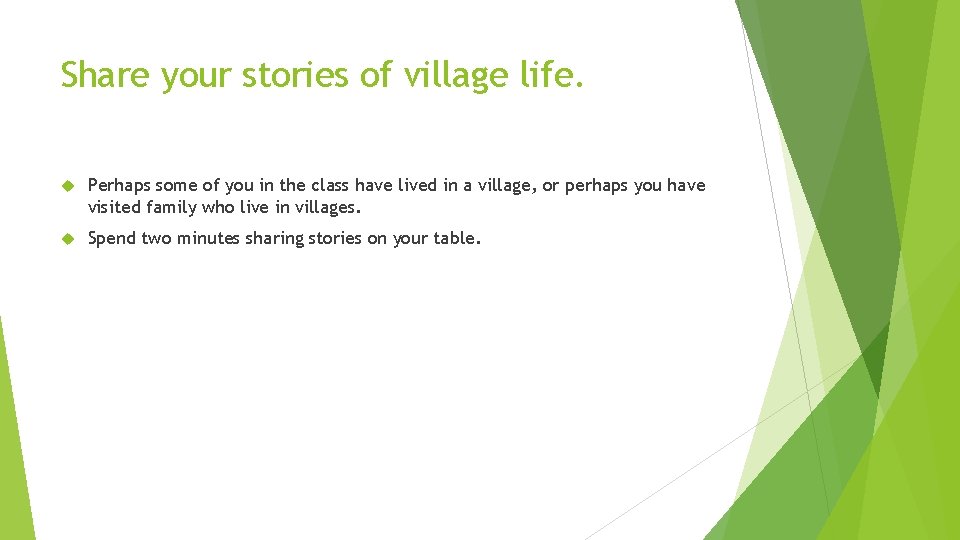 Share your stories of village life.

Perhaps some of you in the class have lived in a village, or perhaps you have visited family who live in villages.

Spend two minutes sharing stories on your table.